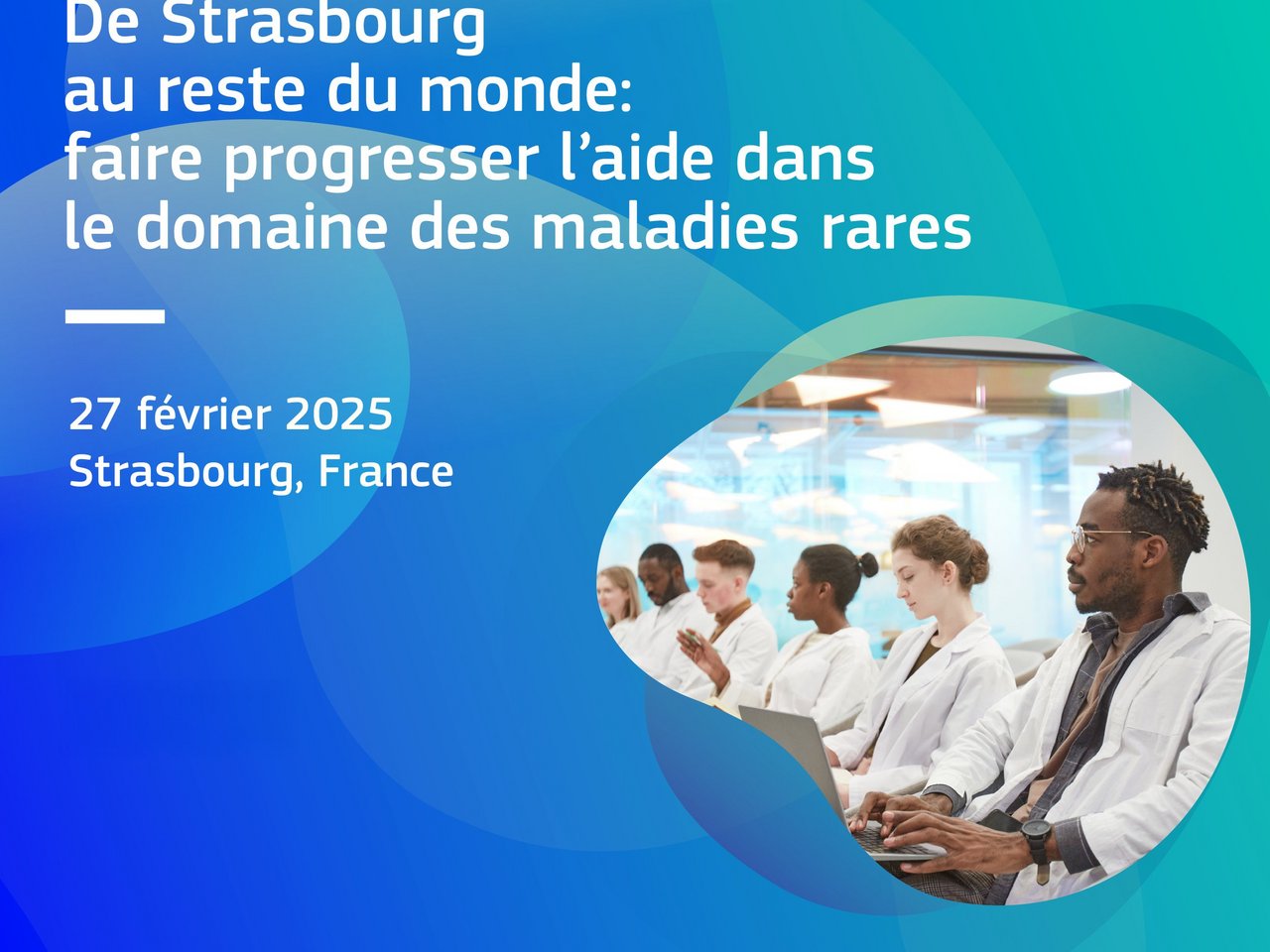 De Strasbourg
au reste du monde:
faire progresser l’aide dans
le domaine des maladies rares

27 février 2025
Strasbourg, France